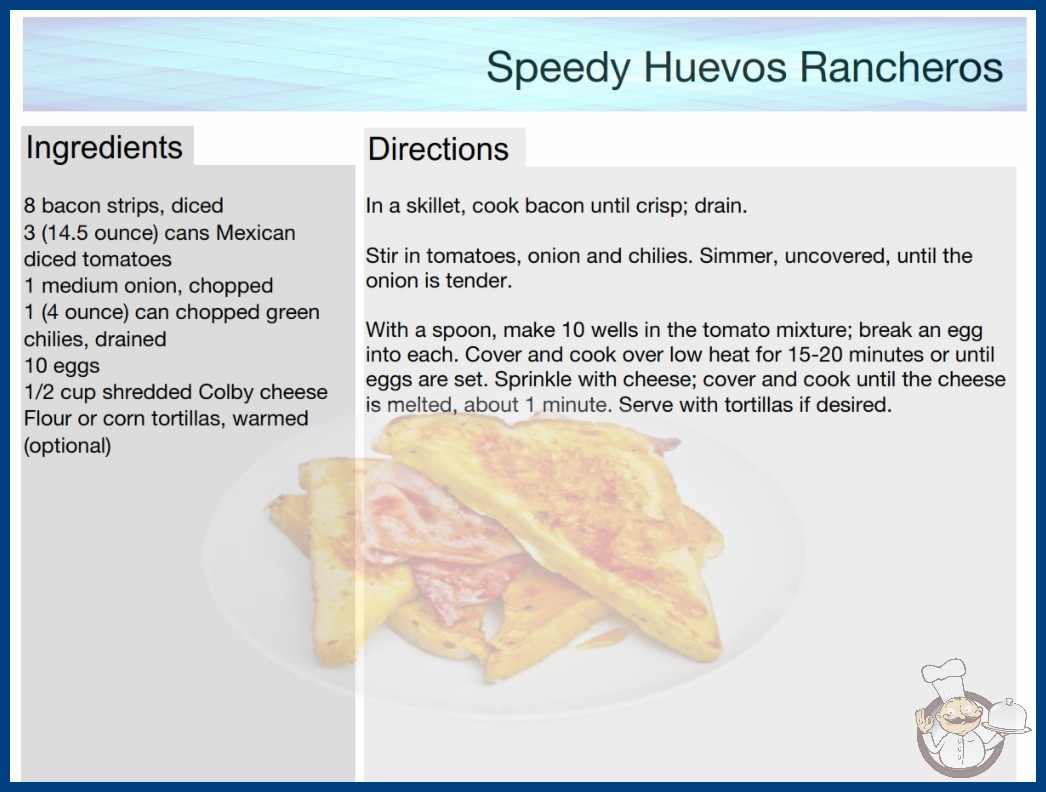 Speedy Huevos Rancheros

Ingredients

8 bacon strips, diced
3 (14.5 ounce) cans Mexican diced tomatoes
1 medium onion, chopped
1 (4 ounce) can chopped green chilies, drained
10 eggs
1/2 cup shredded Colby cheese
Flour or corn tortillas, warmed (optional)

Directions

In a skillet, cook bacon until crisp; drain.

Stir in tomatoes, onion and chilies. Simmer, uncovered, until the onion is tender.

With a spoon, make 10 wells in the tomato mixture; break an egg into each. Cover and cook over low heat for 15-20 minutes or until eggs are set. Sprinkle with cheese; cover and cook until the cheese is melted, about 1 minute. Serve with tortillas if desired.